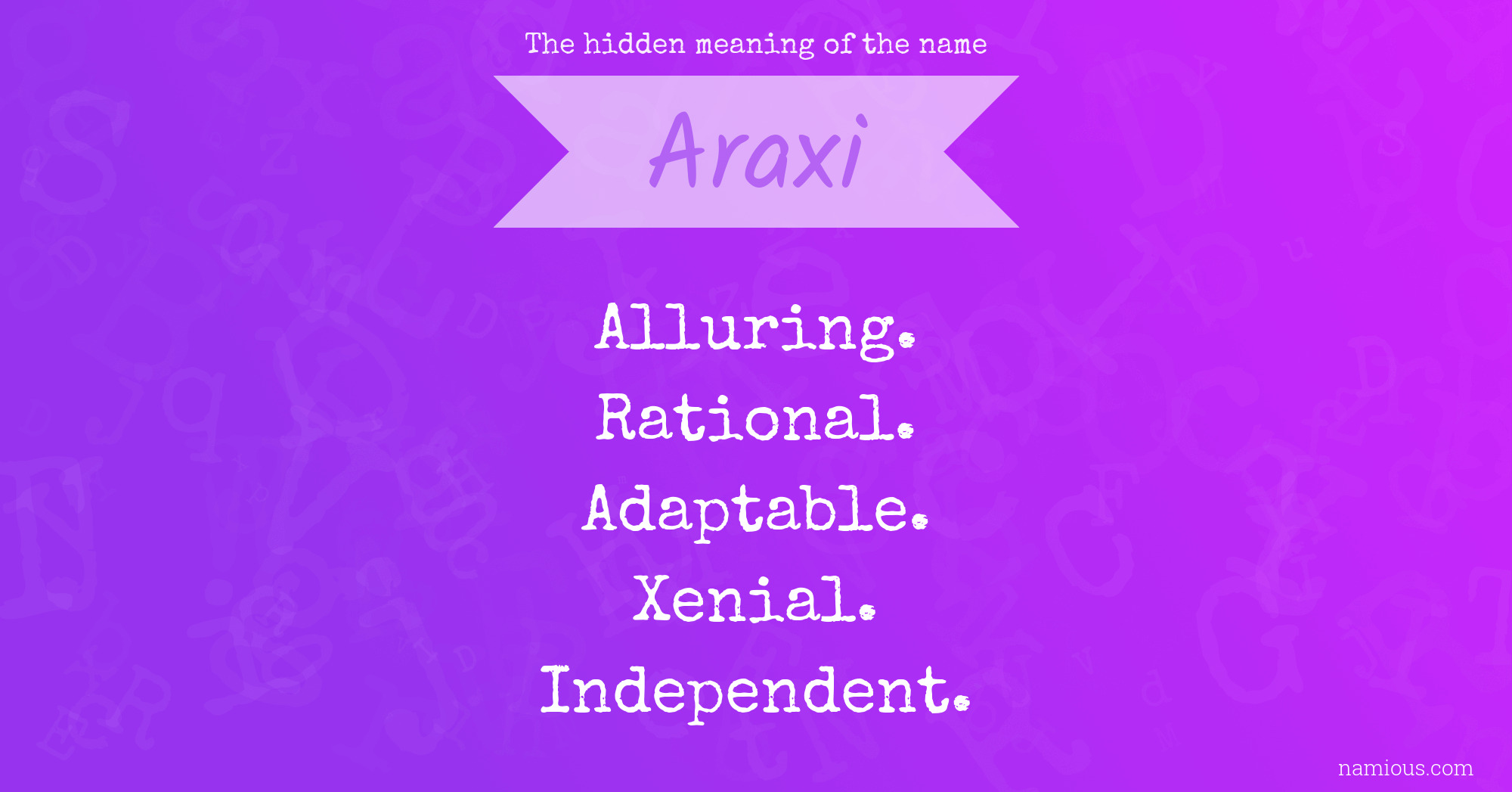 The hidden meaning of the name

Araxi

Alluring.
Rational.
Adaptable.
Xenial.
Independent.

namious.com